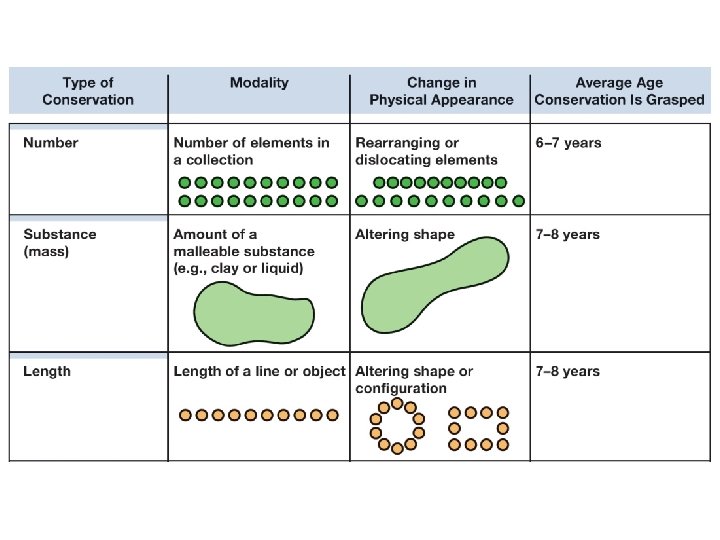 | Type of Conservation | Modality | Change in Physical Appearance | Average Age Conservation Is Grasped |
|---|---|---|---|
| Number | Number of elements in a collection | Rearranging or dislocating elements | 6–7 years |
| Substance (mass) | Amount of a malleable substance (e.g., clay or liquid) | Altering shape | 7–8 years |
| Length | Length of a line or object | Altering shape or configuration | 7–8 years |